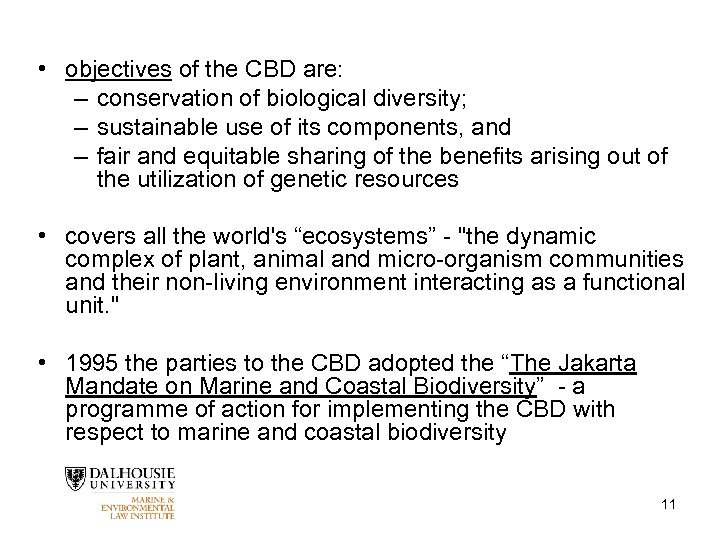 • objectives of the CBD are:
– conservation of biological diversity;
– sustainable use of its components, and
– fair and equitable sharing of the benefits arising out of the utilization of genetic resources

• covers all the world's “ecosystems” - "the dynamic complex of plant, animal and micro-organism communities and their non-living environment interacting as a functional unit."

• 1995 the parties to the CBD adopted the “The Jakarta Mandate on Marine and Coastal Biodiversity” - a programme of action for implementing the CBD with respect to marine and coastal biodiversity

DALHOUSIE UNIVERSITY
MARINE & ENVIRONMENTAL LAW INSTITUTE

11